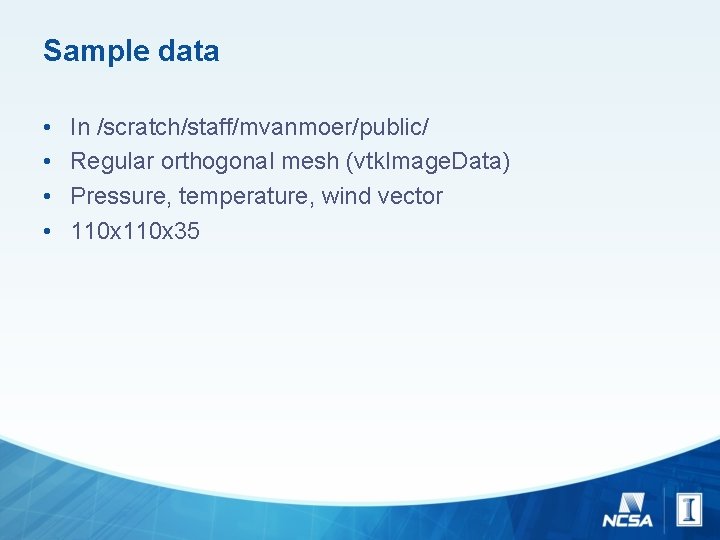 Sample data

• In /scratch/staff/mvanmoer/public/
• Regular orthogonal mesh (vtkImageData)
• Pressure, temperature, wind vector
• 110x110x35

NCSA

I